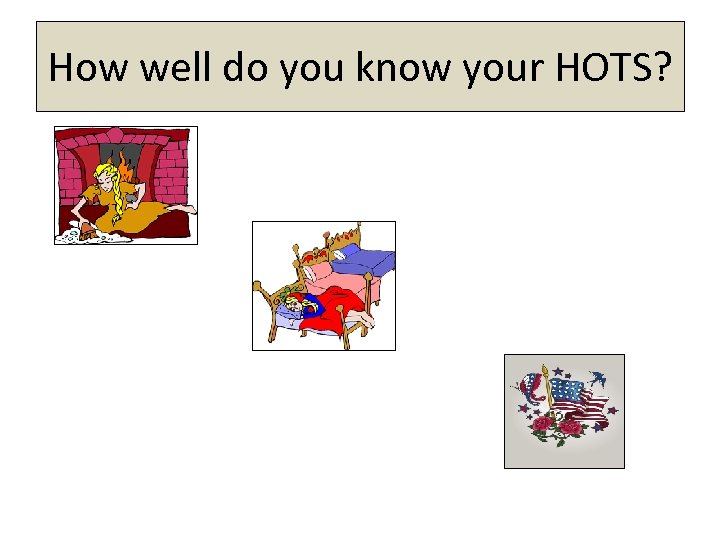 How well do you know your HOTS?